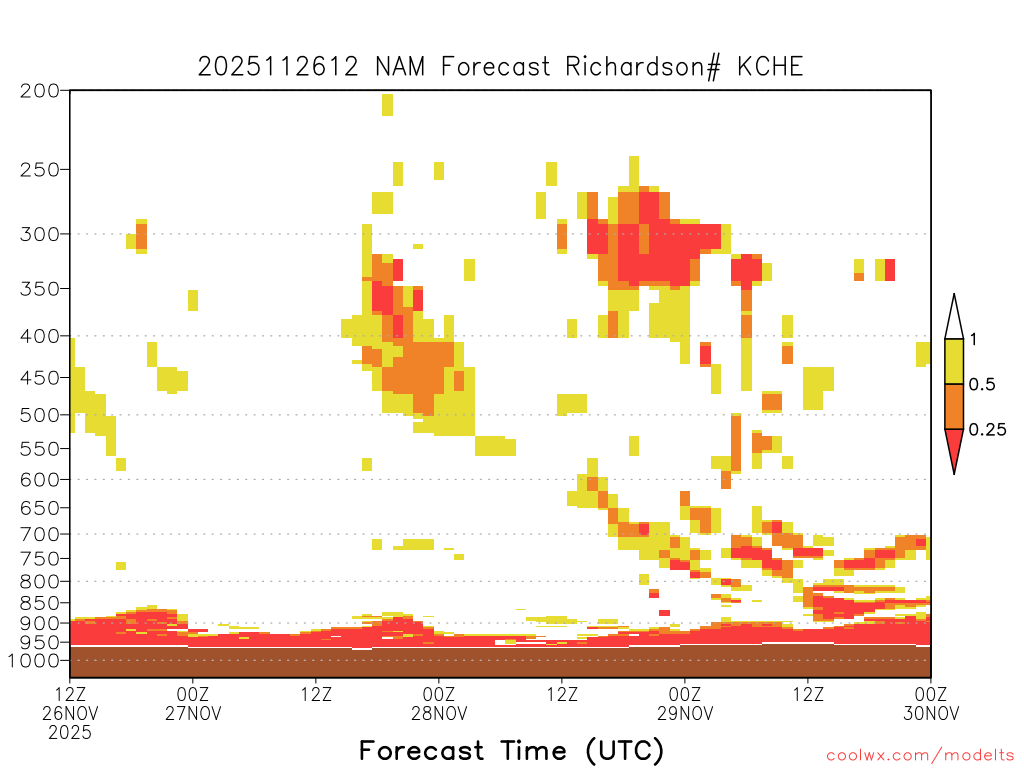 2025112612 NAM Forecast Richardson# KCHE

200
250
300
350
400
450
500
550
600
650
700
750
800
850
900
950
1000

1
0.5
0.25

12Z
26NOV
2025
00Z
27NOV
12Z
00Z
28NOV
12Z
00Z
29NOV
12Z
00Z
30NOV

Forecast Time (UTC)

coolwx.com/modelts